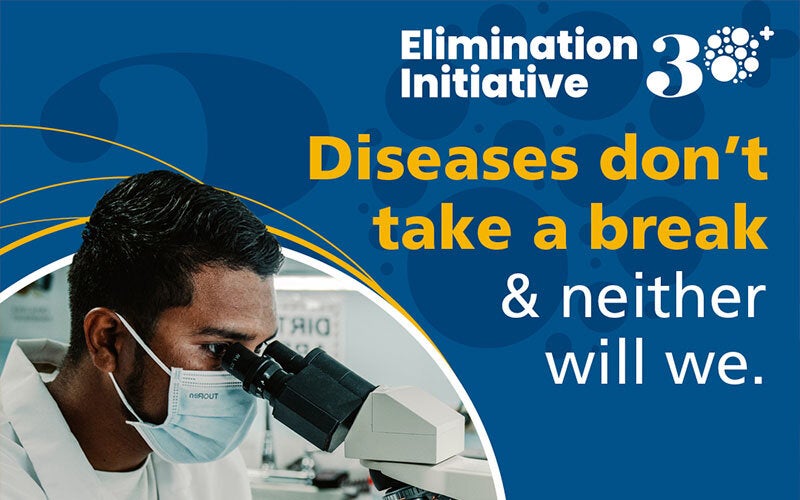 Elimination Initiative 30+

Diseases don't take a break & neither will we.

DIRT

TUORen